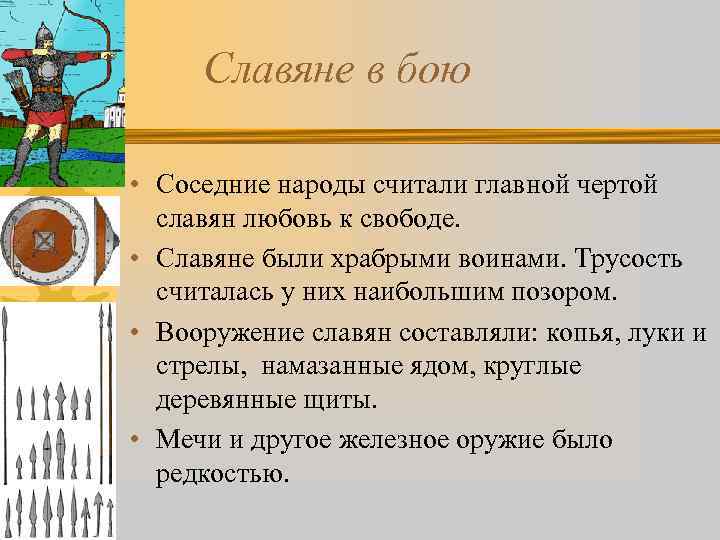 Славяне в бою

• Соседние народы считали главной чертой славян любовь к свободе.
• Славяне были храбрыми воинами. Трусость считалась у них наибольшим позором.
• Вооружение славян составляли: копья, луки и стрелы, намазанные ядом, круглые деревянные щиты.
• Мечи и другое железное оружие было редкостью.